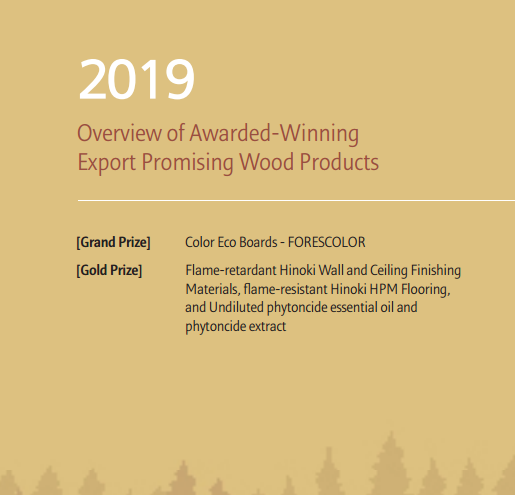 2019

Overview of Awarded-Winning Export Promising Wood Products

[Grand Prize] Color Eco Boards - FORESCOLOR

[Gold Prize] Flame-retardant Hinoki Wall and Ceiling Finishing Materials, flame-resistant Hinoki HPM Flooring, and Undiluted phytoncide essential oil and phytoncide extract